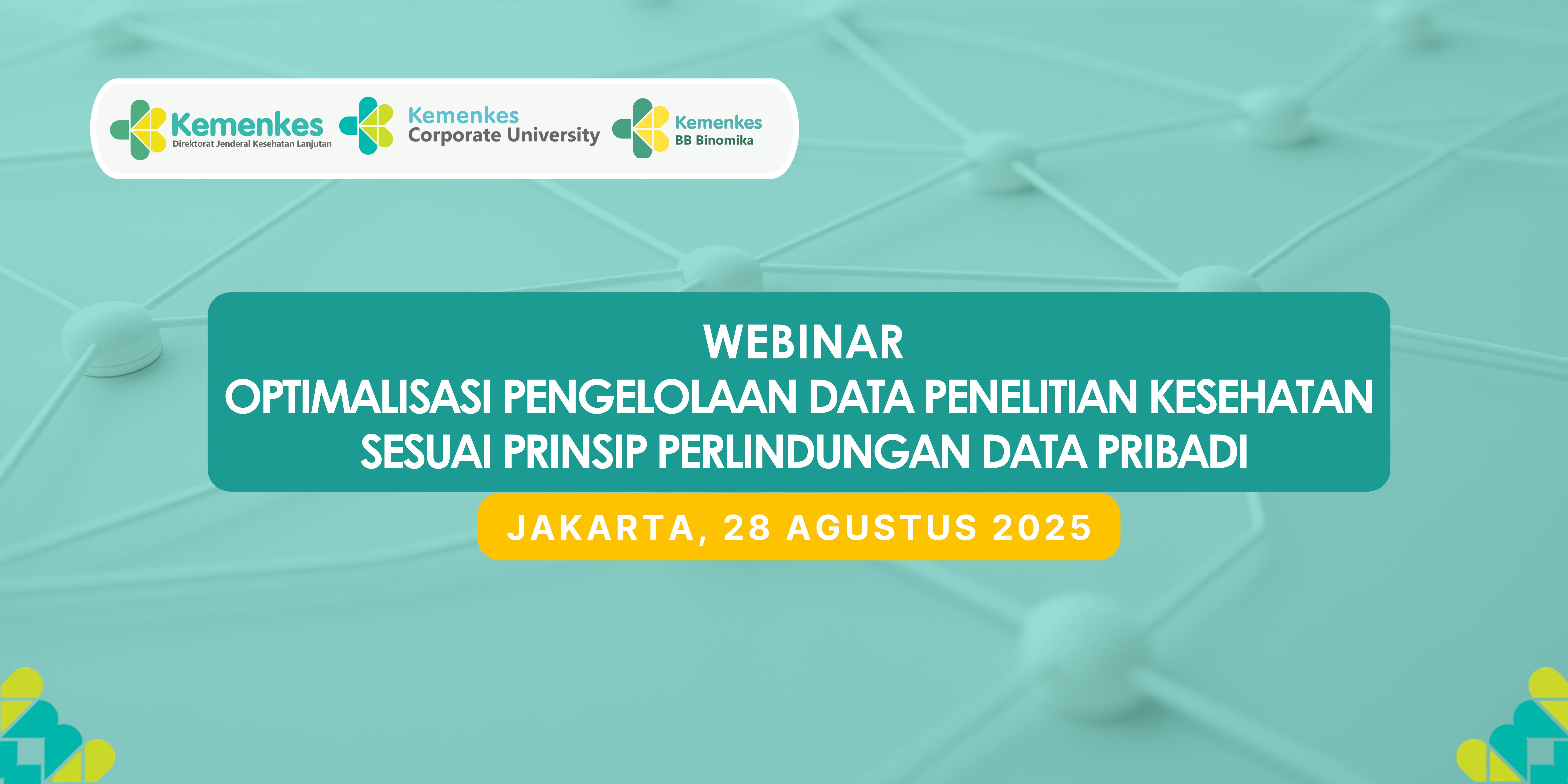 Kemenkes
Direktorat Jenderal Kesehatan Lanjutan

Kemenkes
Corporate University

Kemenkes
BB Binomika

WEBINAR
OPTIMALISASI PENGELOLAAN DATA PENELITIAN KESEHATAN SESUAI PRINSIP PERLINDUNGAN DATA PRIBADI

JAKARTA, 28 AGUSTUS 2025